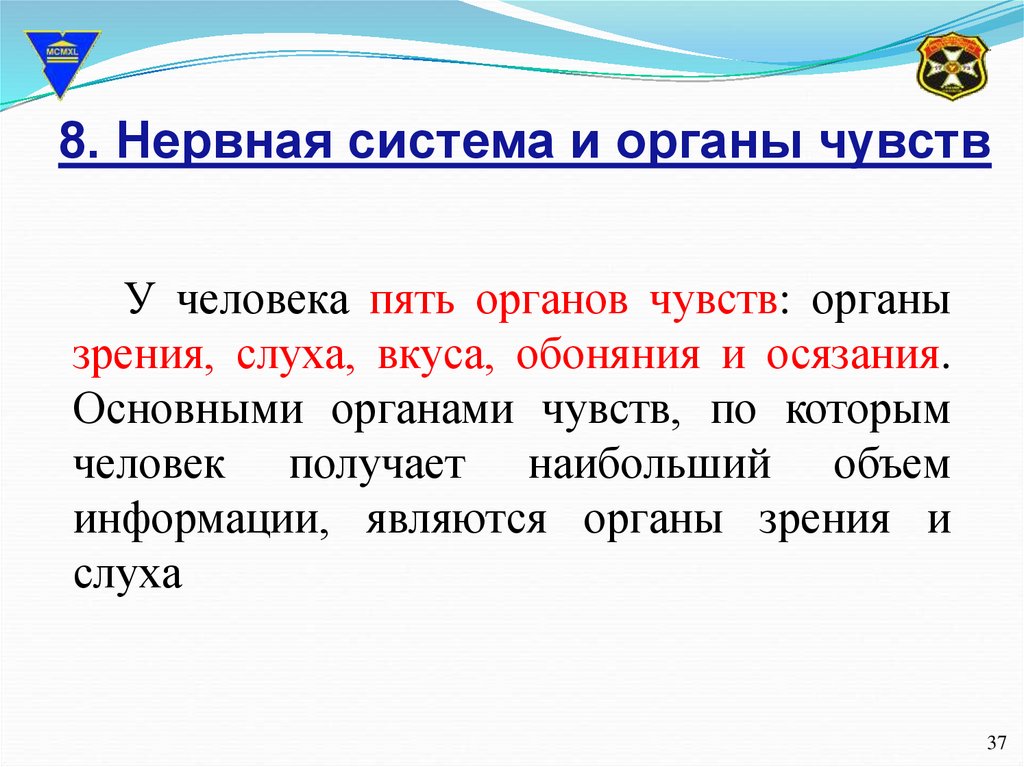 MCMXL

8. Нервная система и органы чувств

У человека пять органов чувств: органы зрения, слуха, вкуса, обоняния и осязания. Основными органами чувств, по которым человек получает наибольший объем информации, являются органы зрения и слуха

37